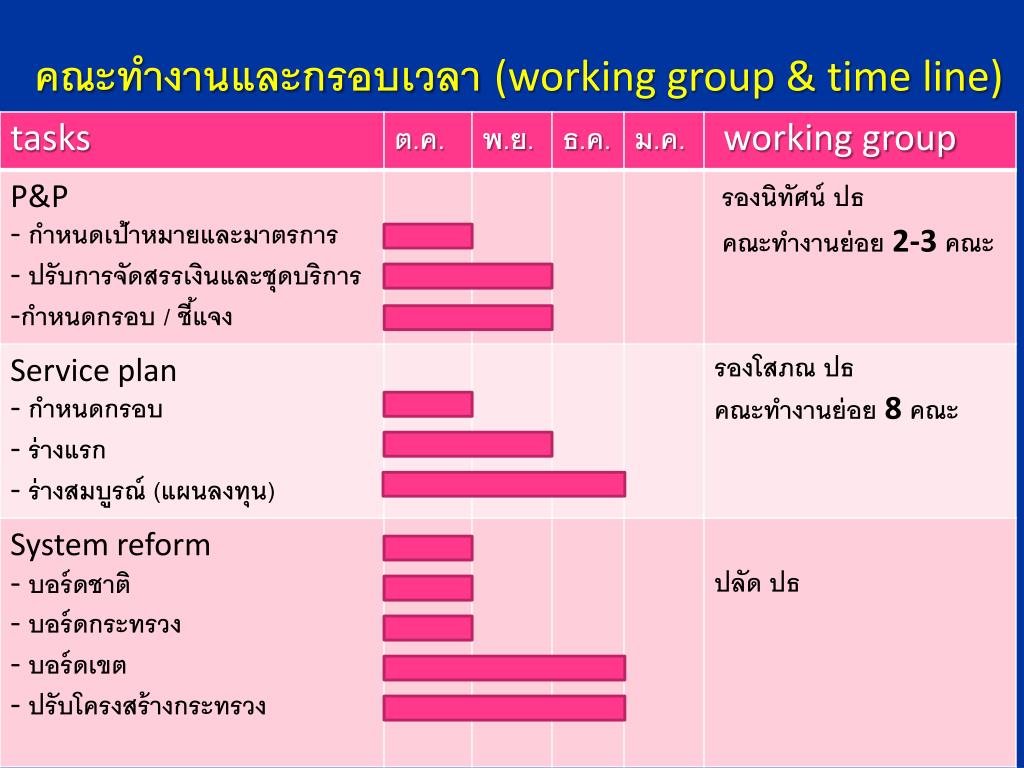 คณะทำงานและกรอบเวลา (working group & time line)

| tasks | ต.ค. | พ.ย. | ธ.ค. | ม.ค. | working group |
|---|---|---|---|---|---|
| P&P<br>- กำหนดเป้าหมายและมาตรการ<br>- ปรับการจัดสรรเงินและชุดบริการ<br>-กำหนดกรอบ / ชี้แจง | | | | | รองนิทัศน์ ปธ<br>คณะทำงานย่อย 2-3 คณะ |
| Service plan<br>- กำหนดกรอบ<br>- ร่างแรก<br>- ร่างสมบูรณ์ (แผนลงทุน) | | | | | รองโสภณ ปธ<br>คณะทำงานย่อย 8 คณะ |
| System reform<br>- บอร์ดชาติ<br>- บอร์ดกระทรวง<br>- บอร์ดเขต<br>- ปรับโครงสร้างกระทรวง | | | | | ปลัด ปธ |